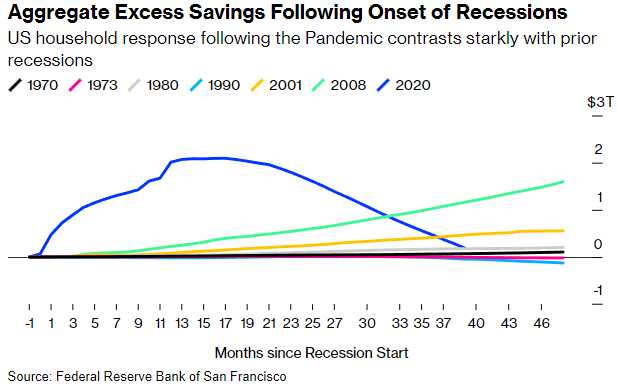 Aggregate Excess Savings Following Onset of Recessions
US household response following the Pandemic contrasts starkly with prior recessions

1970 1973 1980 1990 2001 2008 2020

$3T
2
1
0
-1

-1 1 3 5 7 9 11 13 15 17 19 21 23 25 27 30 33 35 37 40 43 46

Months since Recession Start

Source: Federal Reserve Bank of San Francisco